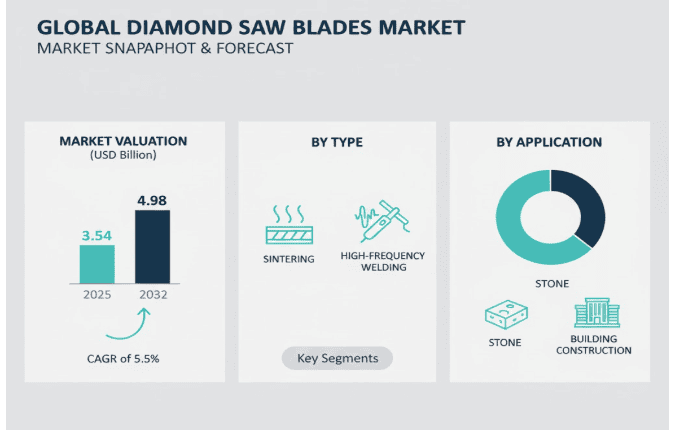 GLOBAL DIAMOND SAW BLADES MARKET
MARKET SNAPAPHOT & FORECAST

MARKET VALUATION
(USD Billion)

3.54
4.98
2025
2032

CAGR of 5.5%

BY TYPE

SINTERING
HIGH-FREQUENCY WELDING

Key Segments

BY APPLICATION

STONE

STONE
BUILDING CONSTRUCTION